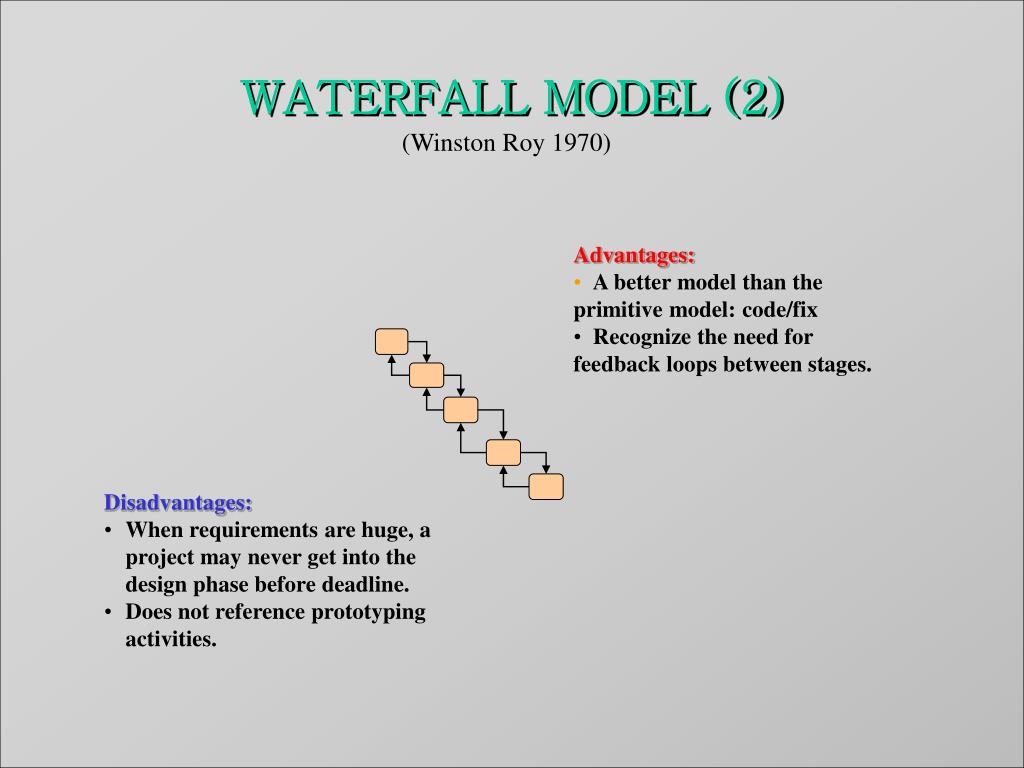 WATERFALL MODEL (2)
(Winston Roy 1970)

Advantages:
• A better model than the primitive model: code/fix
• Recognize the need for feedback loops between stages.

Disadvantages:
• When requirements are huge, a project may never get into the design phase before deadline.
• Does not reference prototyping activities.